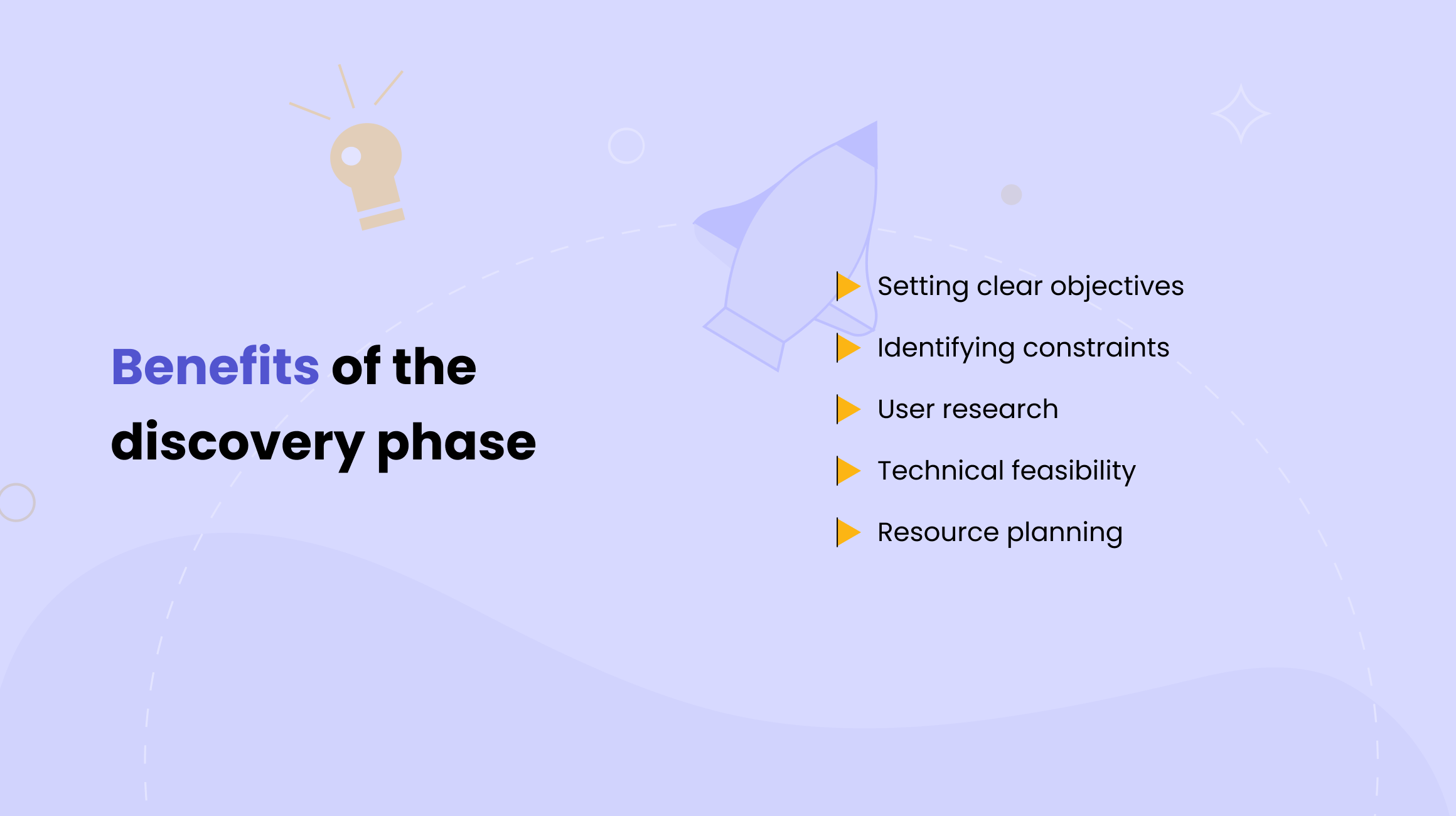 Benefits of the discovery phase

Setting clear objectives

Identifying constraints

User research

Technical feasibility

Resource planning